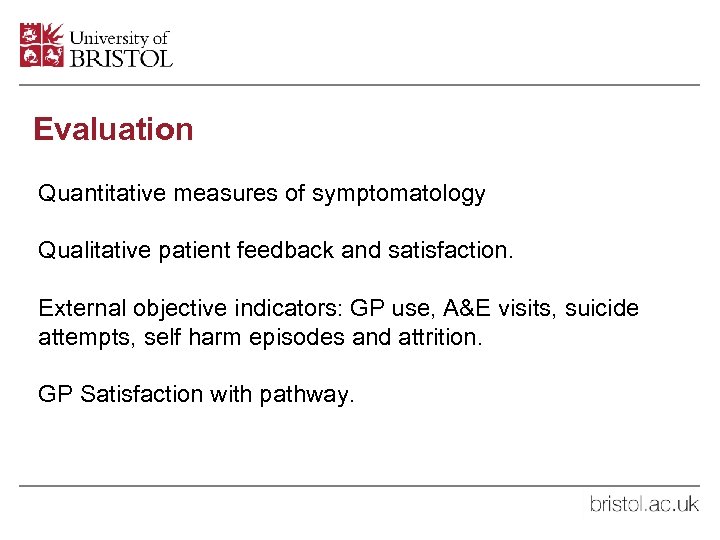 University of
BRISTOL

Evaluation

Quantitative measures of symptomatology

Qualitative patient feedback and satisfaction.

External objective indicators: GP use, A&E visits, suicide attempts, self harm episodes and attrition.

GP Satisfaction with pathway.

bristol.ac.uk